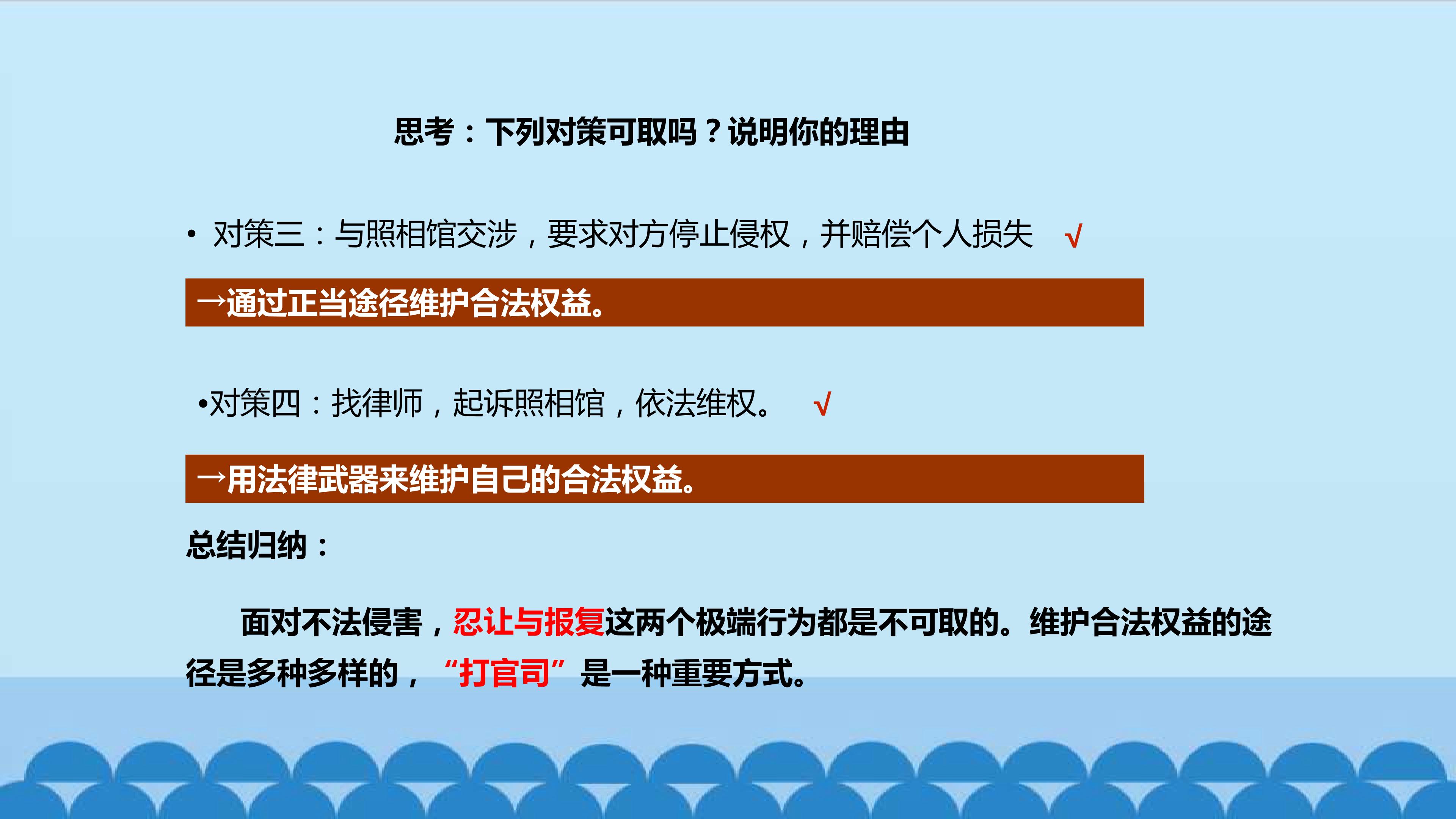 思考：下列对策可取吗？说明你的理由

• 对策三：与照相馆交涉，要求对方停止侵权，并赔偿个人损失 √

→通过正当途径维护合法权益。

•对策四：找律师，起诉照相馆，依法维权。 √

→用法律武器来维护自己的合法权益。

总结归纳：

面对不法侵害，忍让与报复这两个极端行为都是不可取的。维护合法权益的途径是多种多样的，“打官司”是一种重要方式。